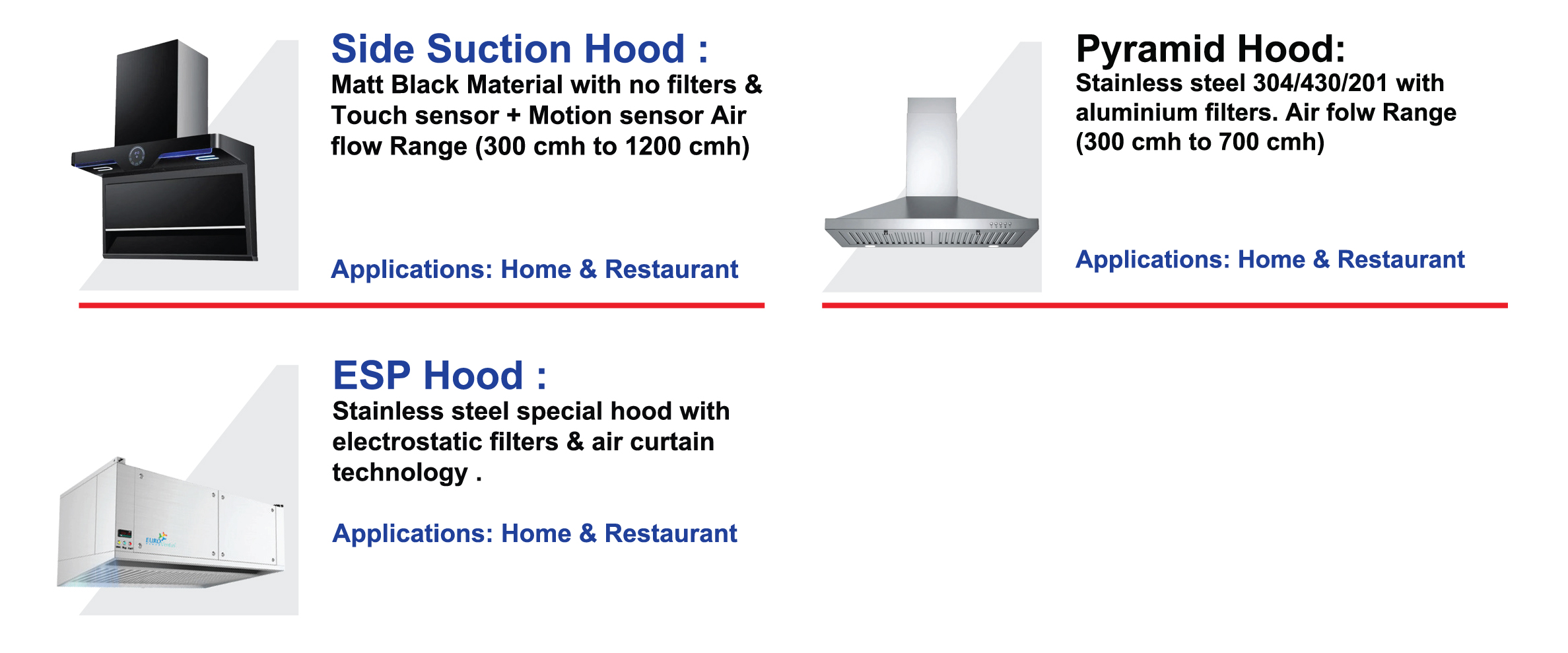 Side Suction Hood :
Matt Black Material with no filters & Touch sensor + Motion sensor Air flow Range (300 cmh to 1200 cmh)

Applications: Home & Restaurant

Pyramid Hood:
Stainless steel 304/430/201 with aluminium filters. Air folw Range (300 cmh to 700 cmh)

Applications: Home & Restaurant

ESP Hood :
Stainless steel special hood with electrostatic filters & air curtain technology .

Applications: Home & Restaurant

EURO